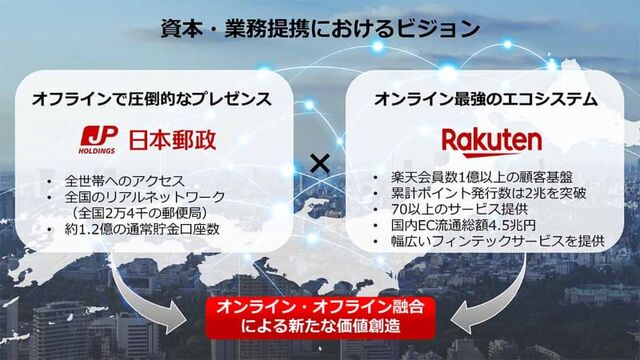 資本・業務提携におけるビジョン

オフラインで圧倒的なプレゼンス

JP HOLDINGS 日本郵政

• 全世帯へのアクセス
• 全国のリアルネットワーク（全国2万4千の郵便局）
• 約1.2億の通常貯金口座数

×

オンライン最強のエコシステム

Rakuten

• 楽天会員数1億以上の顧客基盤
• 累計ポイント発行数は2兆を突破
• 70以上のサービス提供
• 国内EC流通総額4.5兆円
• 幅広いフィンテックサービスを提供

オンライン・オフライン融合による新たな価値創造